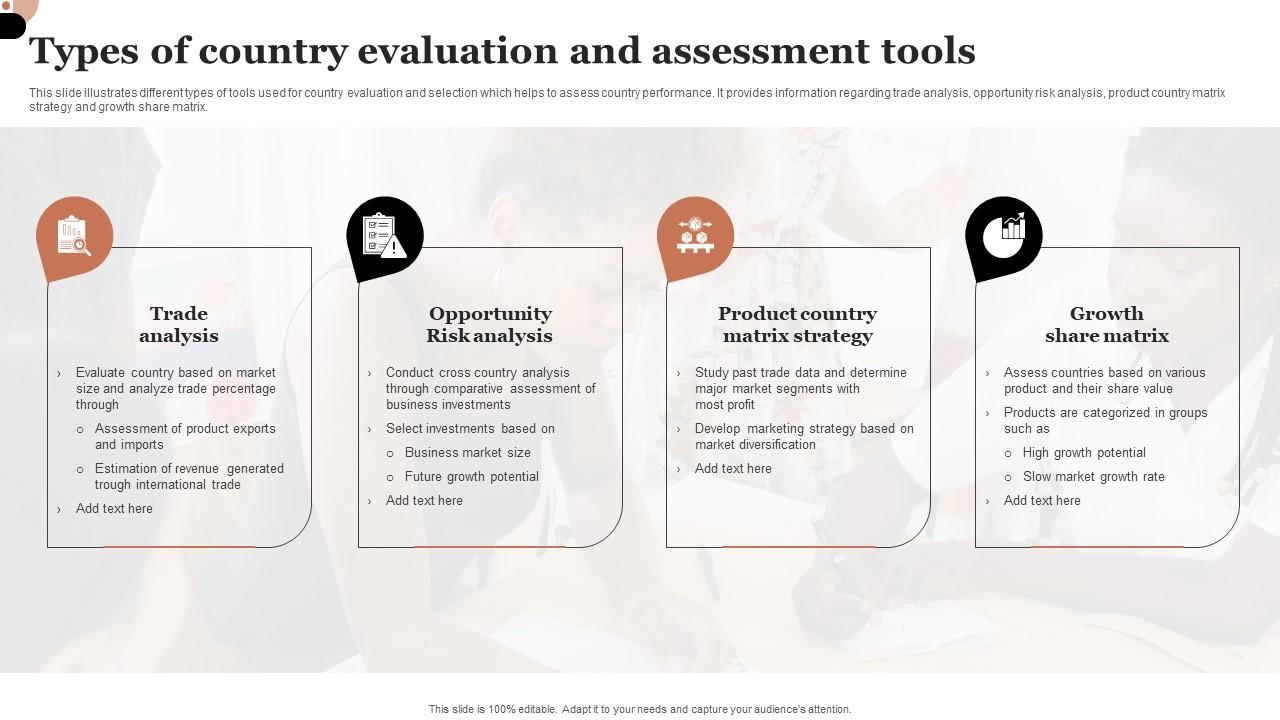 Types of country evaluation and assessment tools

This slide illustrates different types of tools used for country evaluation and selection which helps to assess country performance. It provides information regarding trade analysis, opportunity risk analysis, product country matrix strategy and growth share matrix.

Trade analysis

› Evaluate country based on market size and analyze trade percentage through

○ Assessment of product exports and imports

○ Estimation of revenue generated trough international trade

› Add text here

Opportunity Risk analysis

› Conduct cross country analysis through comparative assessment of business investments

› Select investments based on

○ Business market size

○ Future growth potential

› Add text here

Product country matrix strategy

› Study past trade data and determine major market segments with most profit

› Develop marketing strategy based on market diversification

› Add text here

Growth share matrix

› Assess countries based on various product and their share value

› Products are categorized in groups such as

○ High growth potential

○ Slow market growth rate

› Add text here

This slide is 100% editable. Adapt it to your needs and capture your audience's attention.